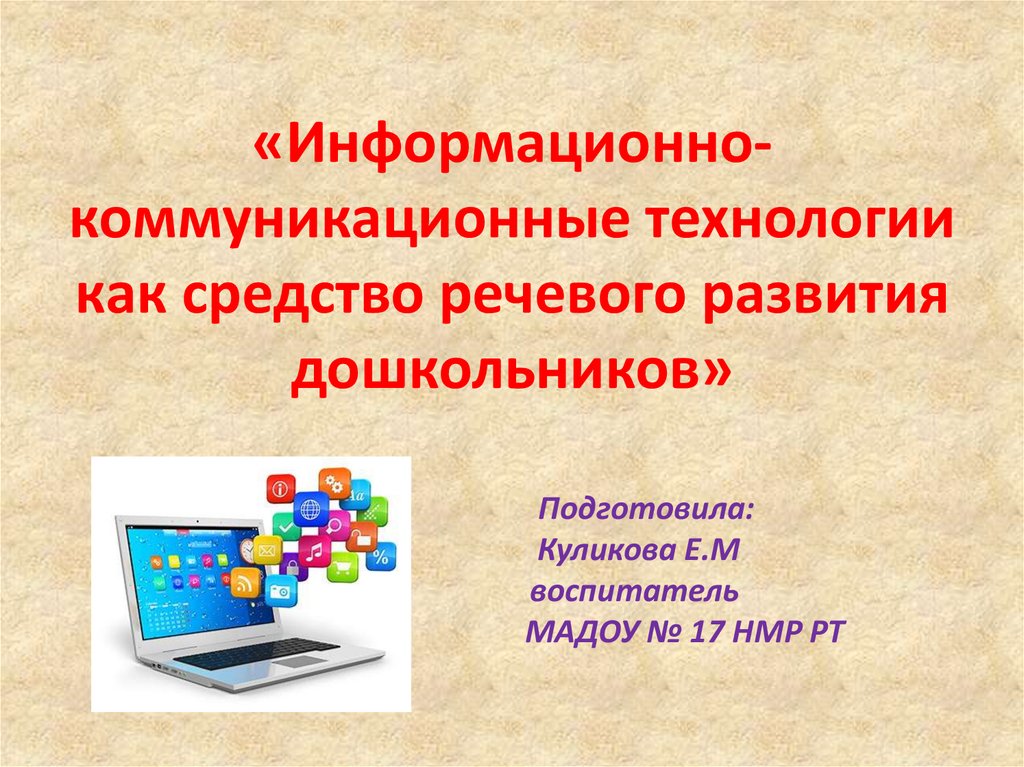 «Информационно-коммуникационные технологии как средство речевого развития дошкольников»

Подготовила:
Куликова Е.М
воспитатель
МАДОУ № 17 НМР РТ